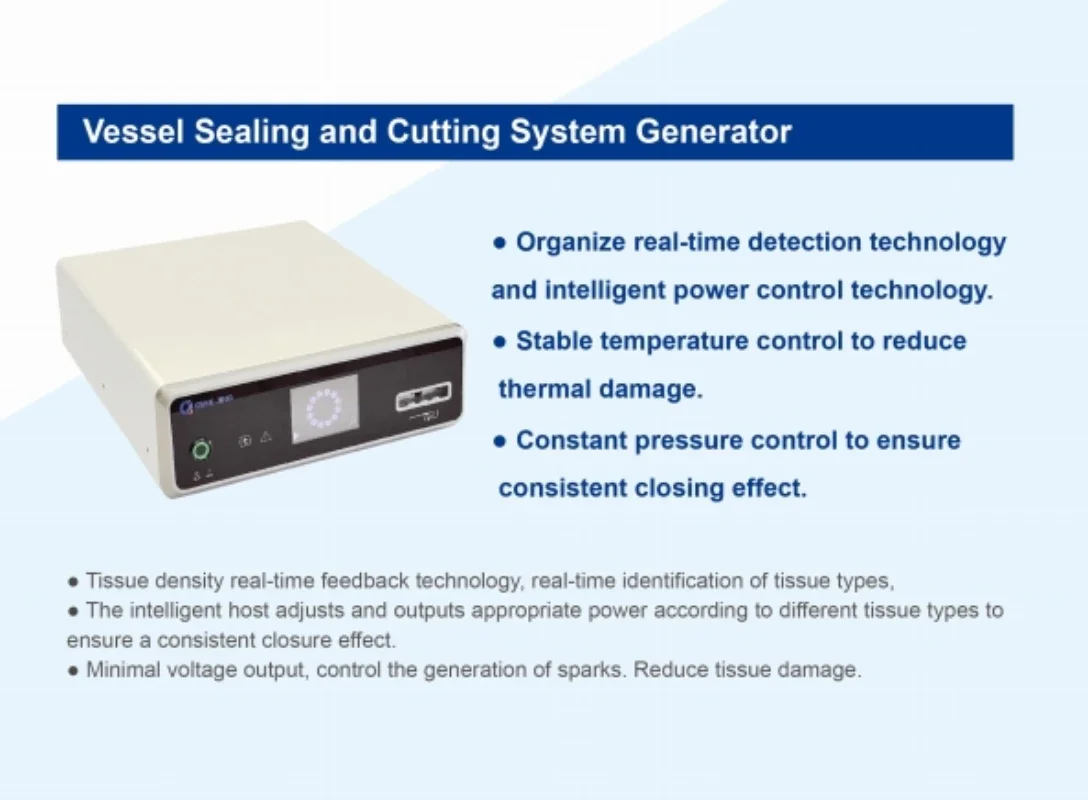 Vessel Sealing and Cutting System Generator

● Organize real-time detection technology and intelligent power control technology.

● Stable temperature control to reduce thermal damage.

● Constant pressure control to ensure consistent closing effect.

● Tissue density real-time feedback technology, real-time identification of tissue types,
● The intelligent host adjusts and outputs appropriate power according to different tissue types to ensure a consistent closure effect.
● Minimal voltage output, control the generation of sparks. Reduce tissue damage.